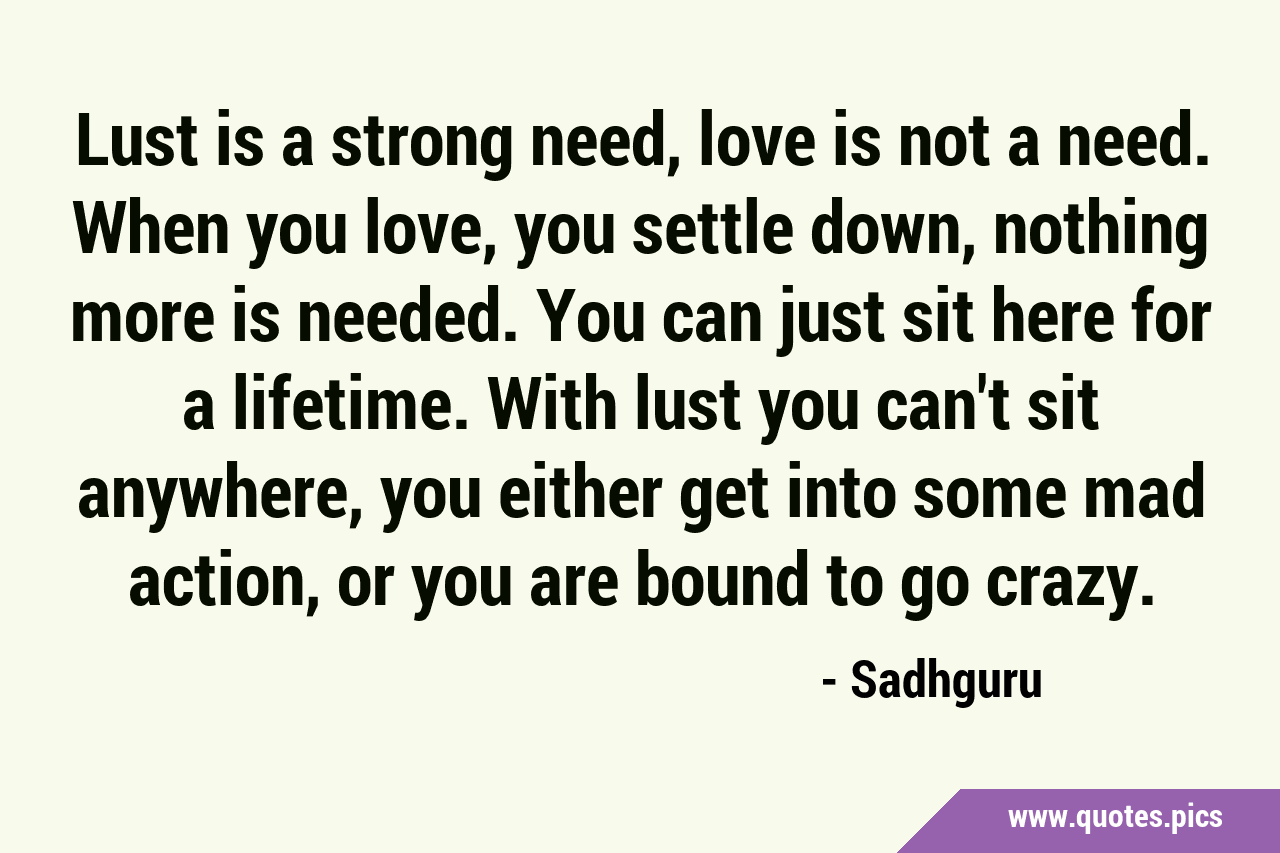 Lust is a strong need, love is not a need. When you love, you settle down, nothing more is needed. You can just sit here for a lifetime. With lust you can't sit anywhere, you either get into some mad action, or you are bound to go crazy.

- Sadhguru

www.quotes.pics